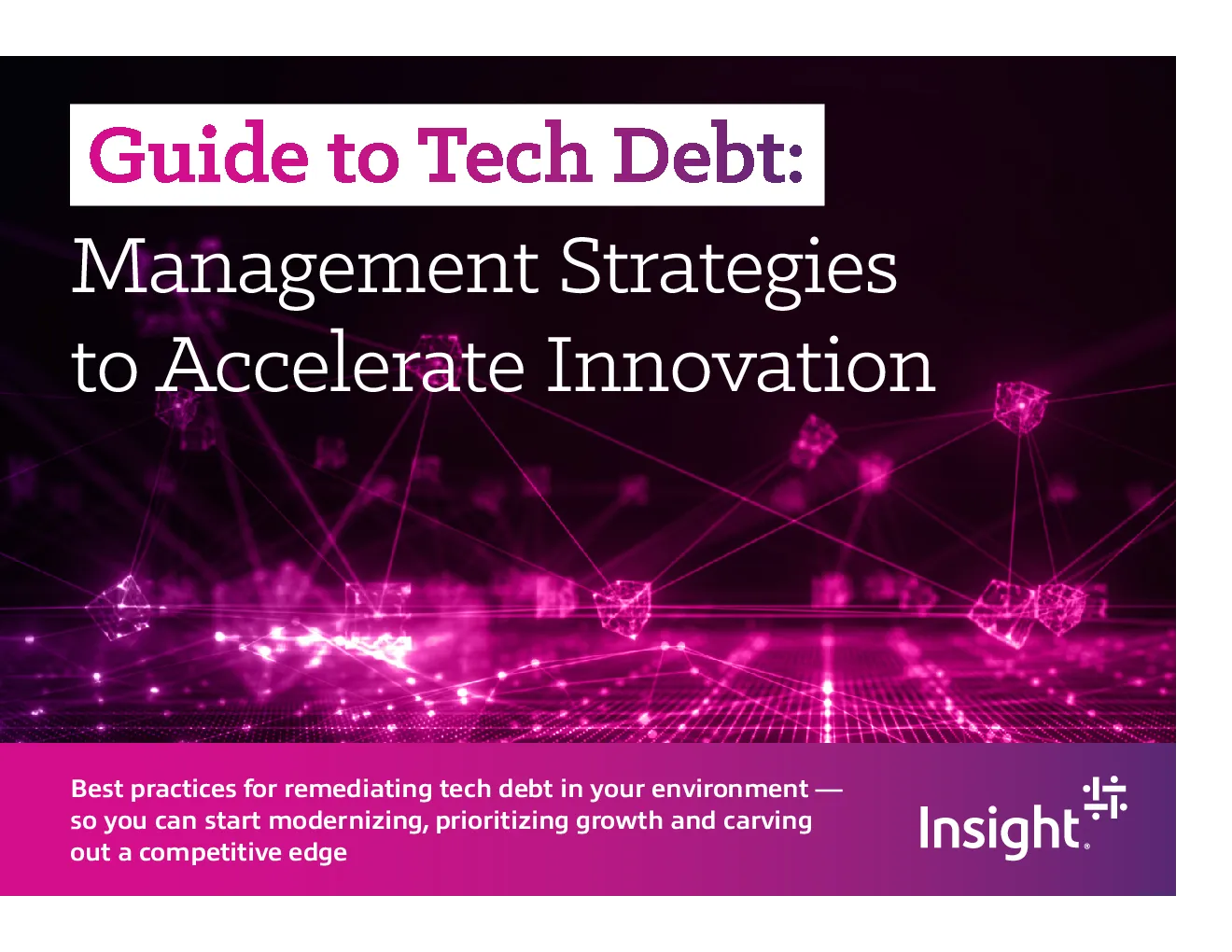 Guide to Tech Debt:

Management Strategies to Accelerate Innovation

Best practices for remediating tech debt in your environment — so you can start modernizing, prioritizing growth and carving out a competitive edge

Insight.